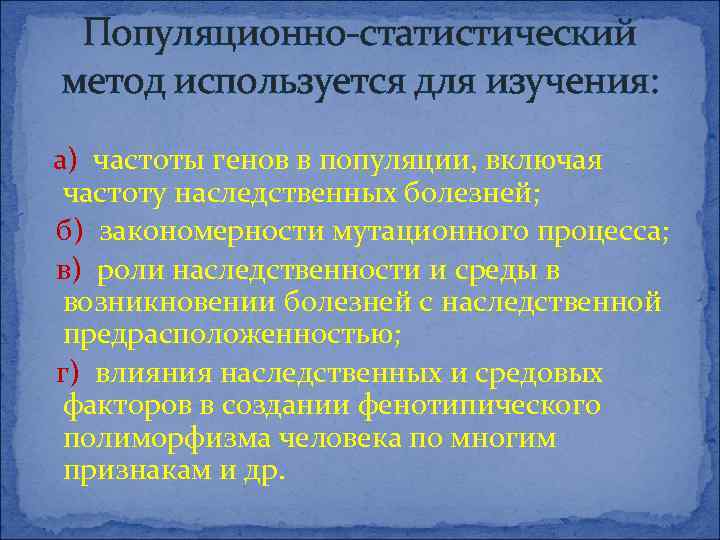 Популяционно-статистический метод используется для изучения:

а) частоты генов в популяции, включая частоту наследственных болезней;

б) закономерности мутационного процесса;

в) роли наследственности и среды в возникновении болезней с наследственной предрасположенностью;

г) влияния наследственных и средовых факторов в создании фенотипического полиморфизма человека по многим признакам и др.